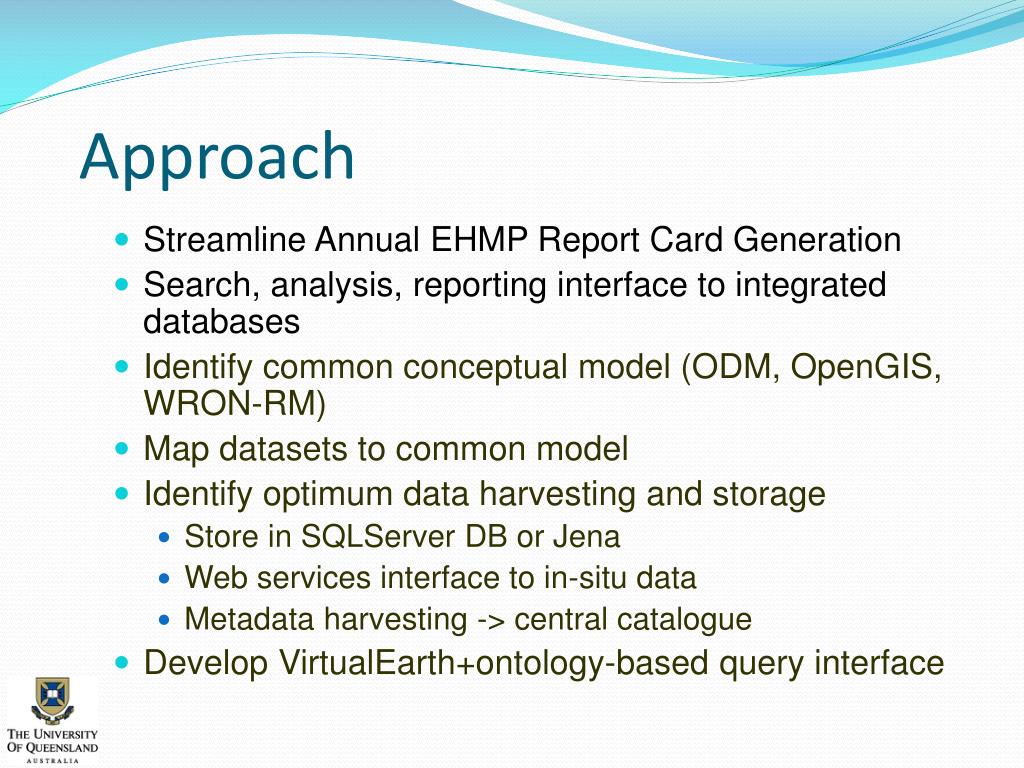 Approach

- Streamline Annual EHMP Report Card Generation
- Search, analysis, reporting interface to integrated databases
- Identify common conceptual model (ODM, OpenGIS, WRON-RM)
- Map datasets to common model
- Identify optimum data harvesting and storage
  - Store in SQLServer DB or Jena
  - Web services interface to in-situ data
  - Metadata harvesting -> central catalogue
- Develop VirtualEarth+ontology-based query interface

THE UNIVERSITY OF QUEENSLAND
AUSTRALIA